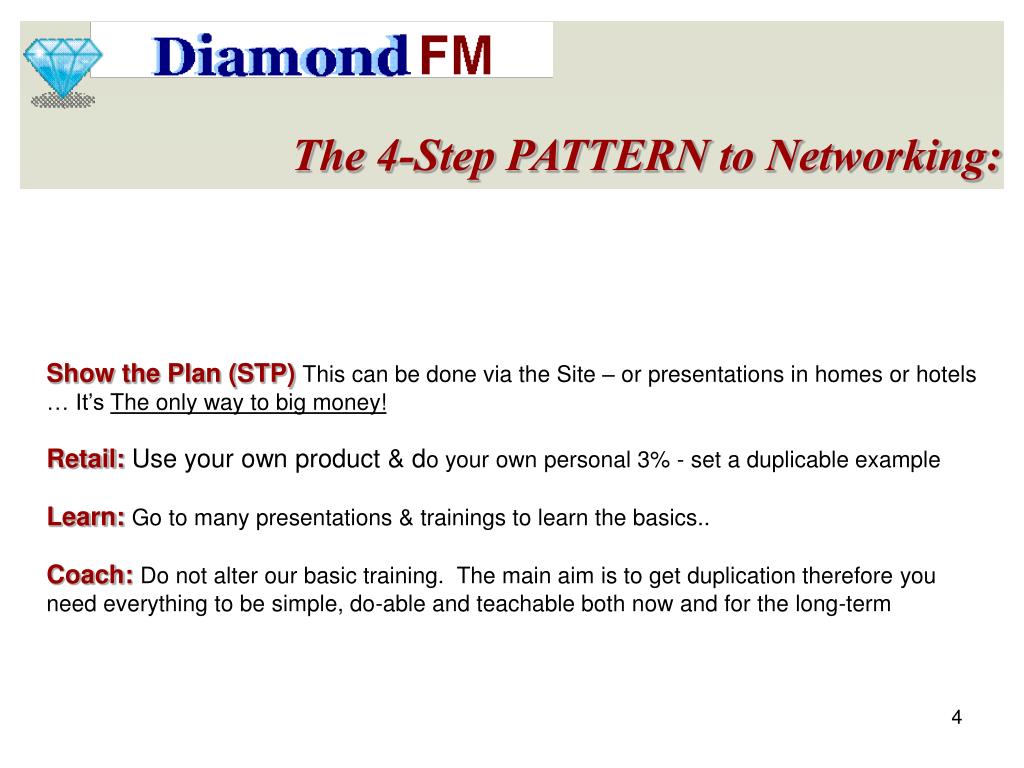 Diamond FM

The 4-Step PATTERN to Networking:

Show the Plan (STP) This can be done via the Site – or presentations in homes or hotels … It's The only way to big money!

Retail: Use your own product & do your own personal 3% - set a duplicable example

Learn: Go to many presentations & trainings to learn the basics..

Coach: Do not alter our basic training. The main aim is to get duplication therefore you need everything to be simple, do-able and teachable both now and for the long-term

4